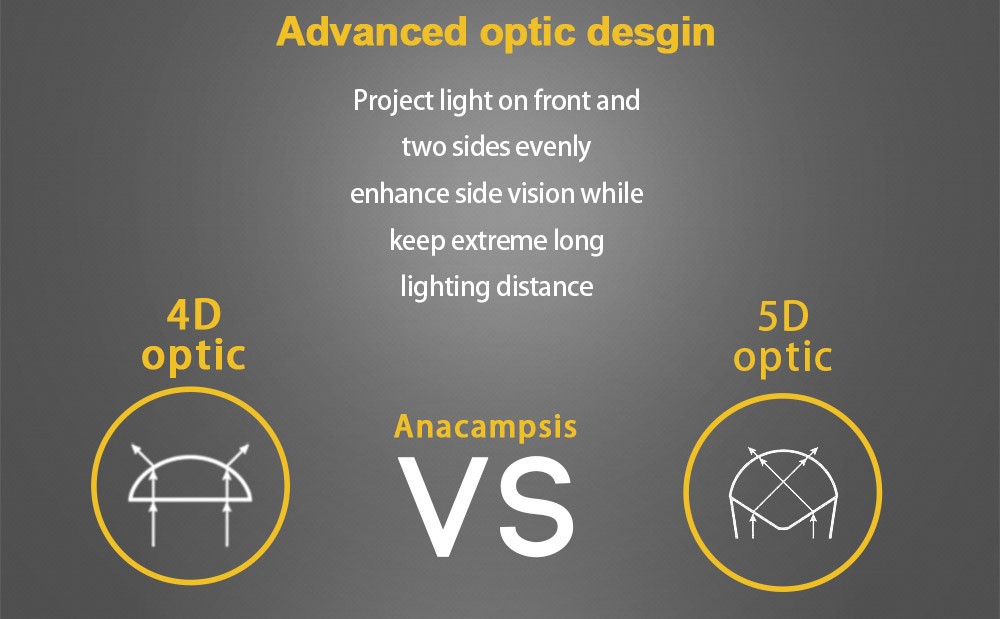 Advanced optic desgin

Project light on front and two sides evenly enhance side vision while keep extreme long lighting distance

4D optic

Anacampsis

VS

5D optic